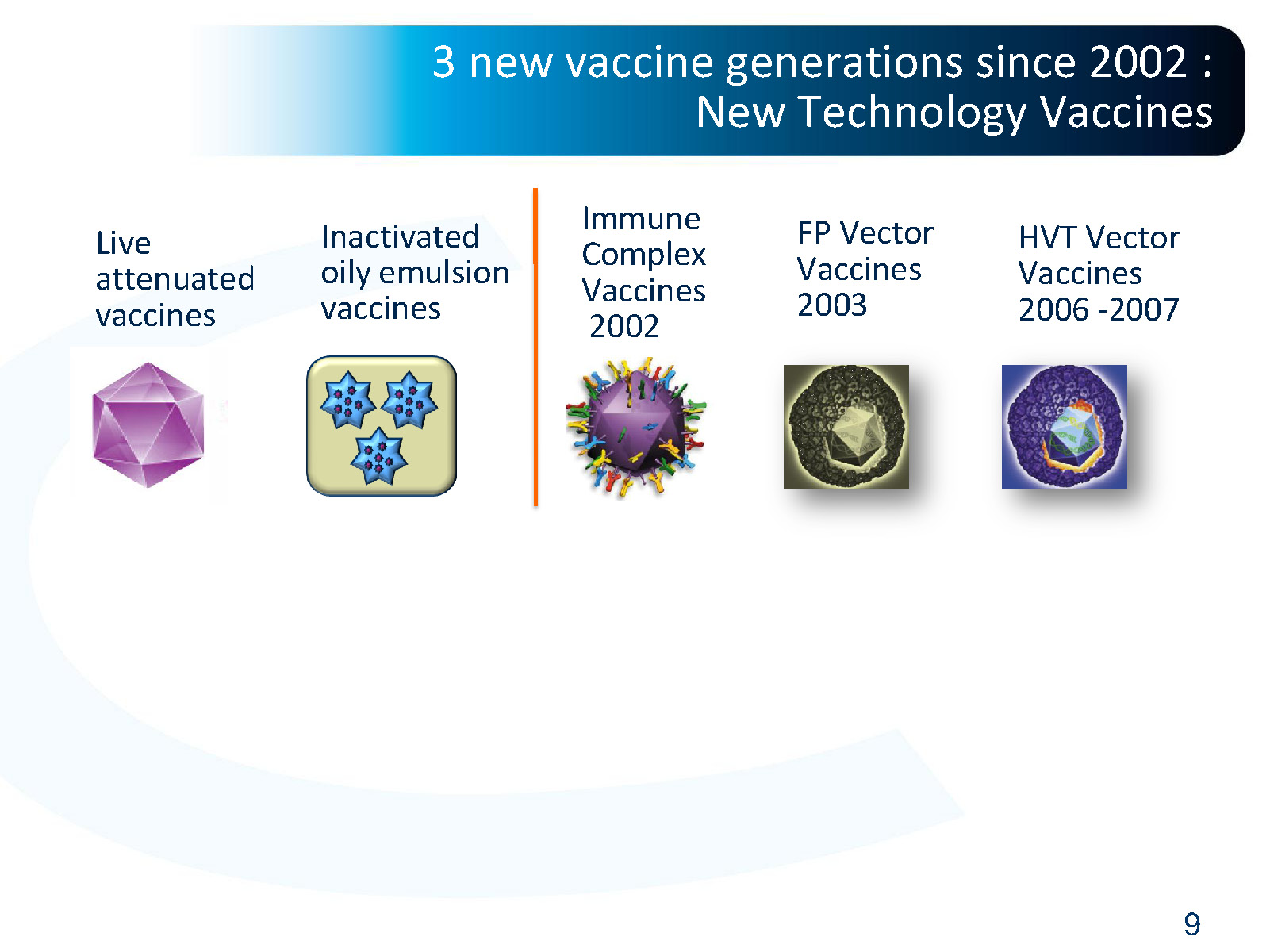 3 new vaccine generations since 2002 :
New Technology Vaccines

Live attenuated vaccines

Inactivated oily emulsion vaccines

Immune Complex Vaccines 2002

FP Vector Vaccines 2003

HVT Vector Vaccines 2006 -2007

9